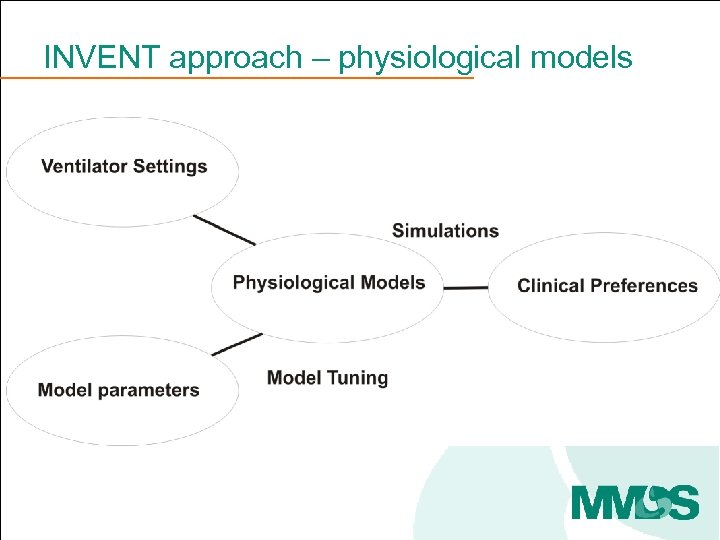 INVENT approach – physiological models

Ventilator Settings

Simulations

Physiological Models

Clinical Preferences

Model parameters

Model Tuning

MMDS